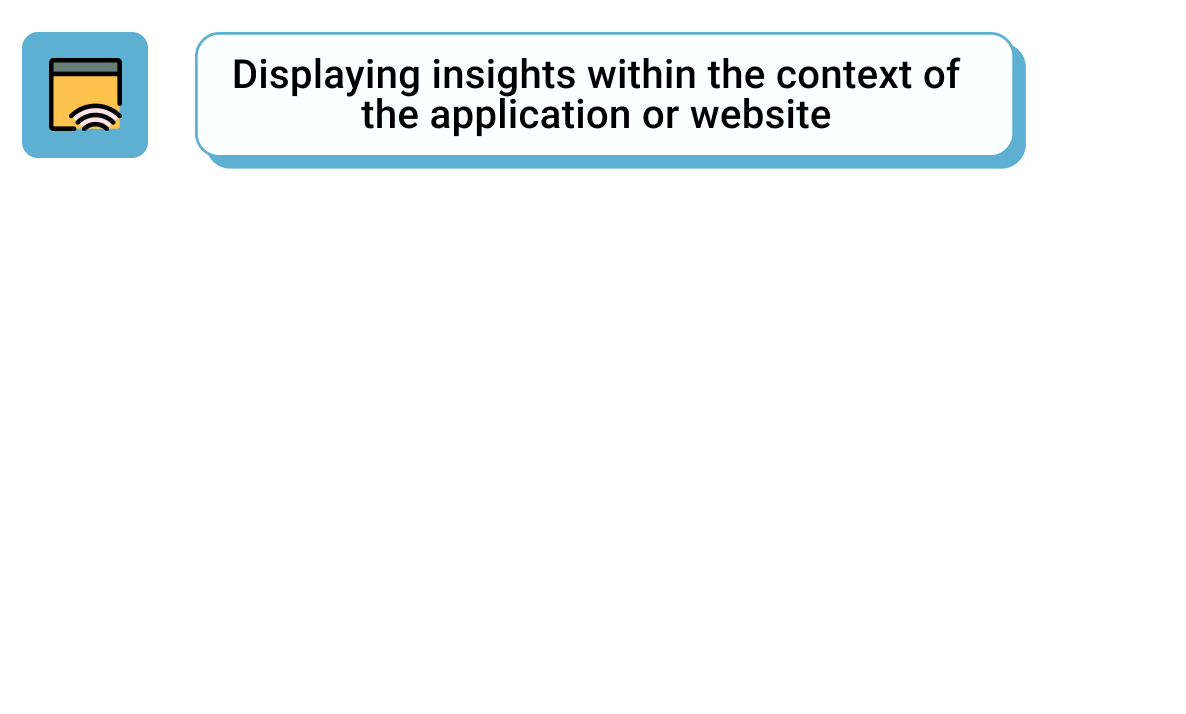 Displaying insights within the context of the application or website